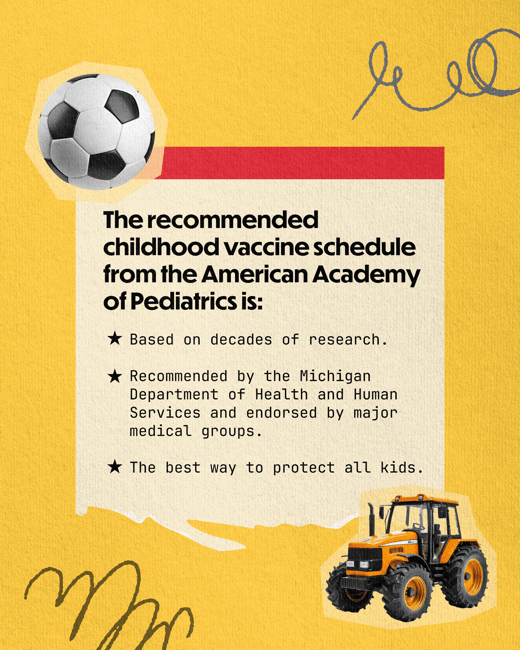 The recommended childhood vaccine schedule from the American Academy of Pediatrics is:

★ Based on decades of research.

★ Recommended by the Michigan Department of Health and Human Services and endorsed by major medical groups.

★ The best way to protect all kids.